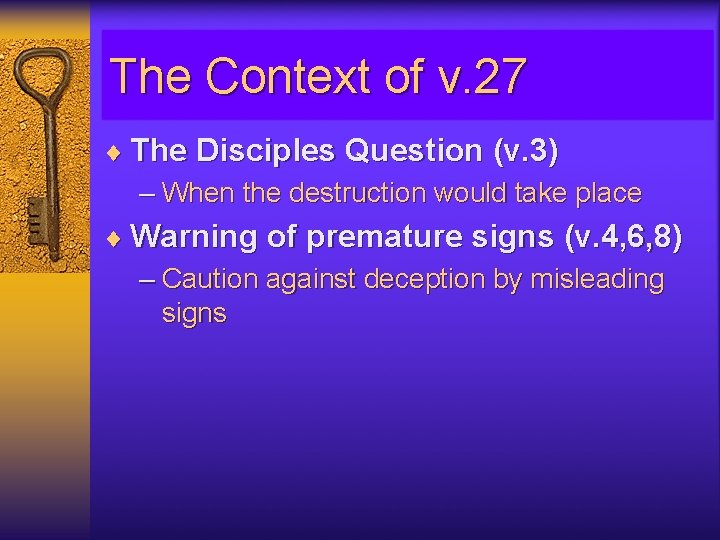 The Context of v.27

♦ The Disciples Question (v.3)

– When the destruction would take place

♦ Warning of premature signs (v.4,6,8)

– Caution against deception by misleading signs